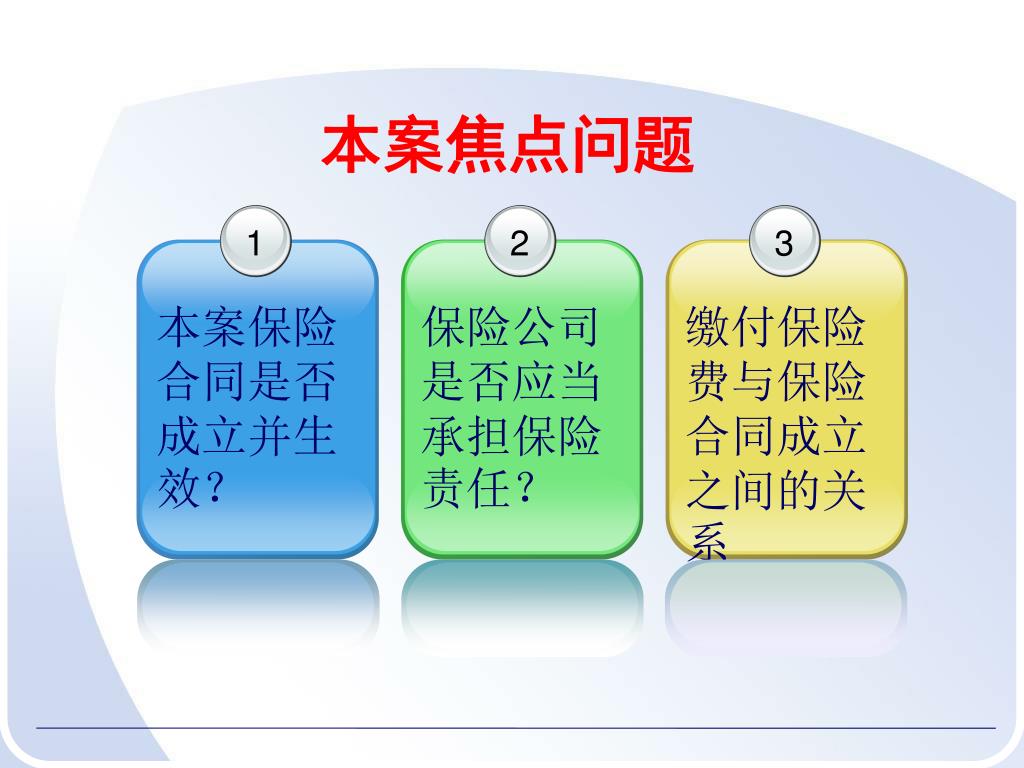 本案焦点问题

1

本案保险合同是否成立并生效？

2

保险公司是否应当承担保险责任？

3

缴付保险费与保险合同成立之间的关系